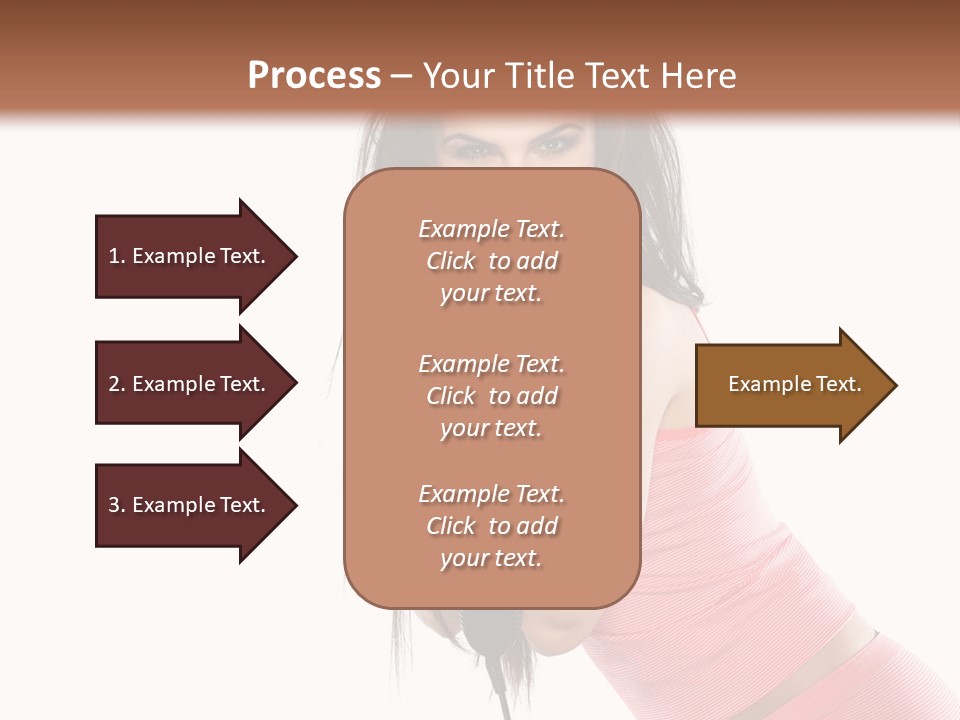 Process – Your Title Text Here

1. Example Text.

2. Example Text.

3. Example Text.

Example Text. Click to add your text.

Example Text. Click to add your text.

Example Text. Click to add your text.

Example Text.